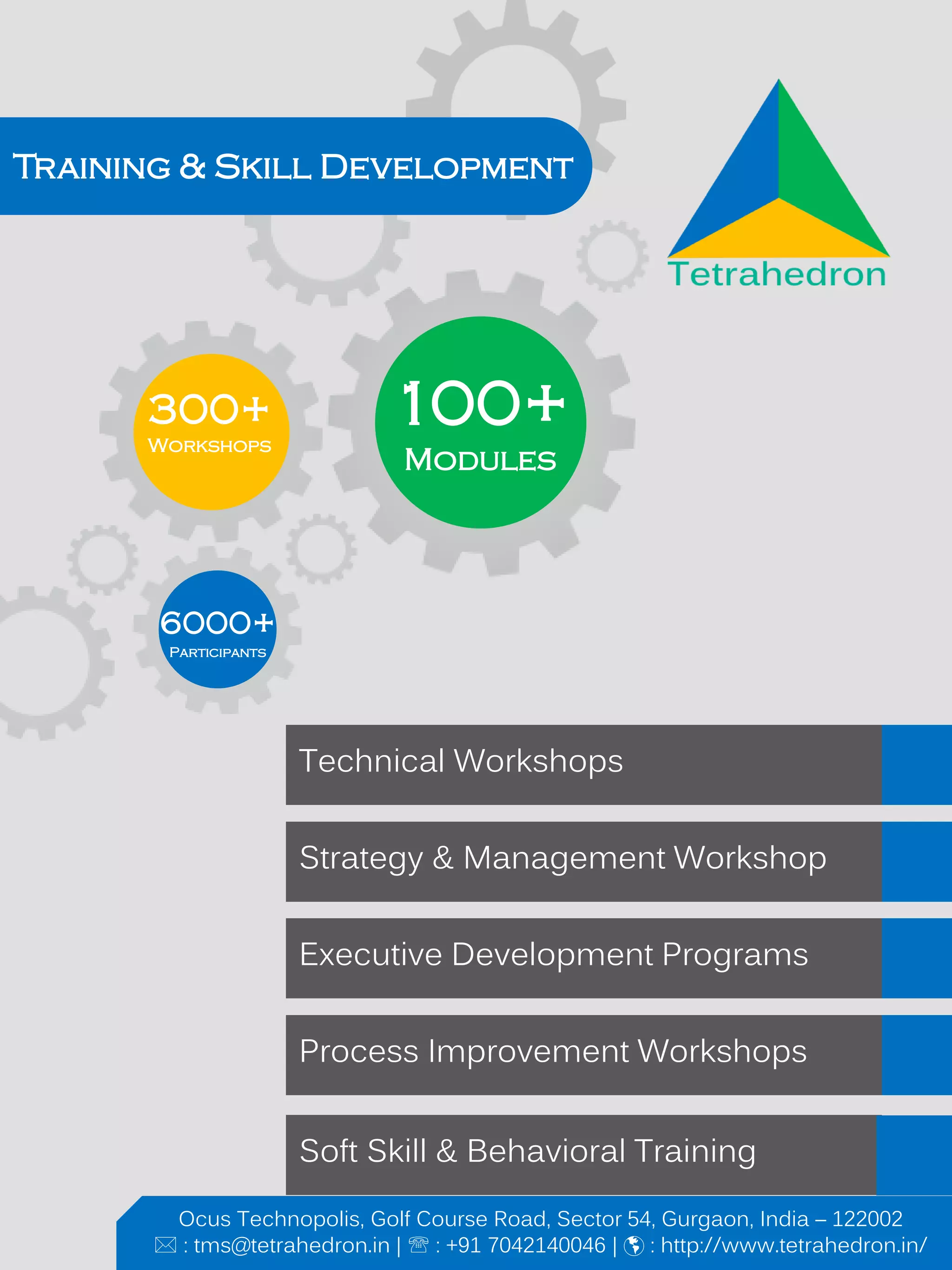 TRAINING & SKILL DEVELOPMENT

Tetrahedron

300+
WORKSHOPS

100+
MODULES

6000+
PARTICIPANTS

Technical Workshops

Strategy & Management Workshop

Executive Development Programs

Process Improvement Workshops

Soft Skill & Behavioral Training

Ocus Technopolis, Golf Course Road, Sector 54, Gurgaon, India – 122002
: tms@tetrahedron.in | : +91 7042140046 | : http://www.tetrahedron.in/